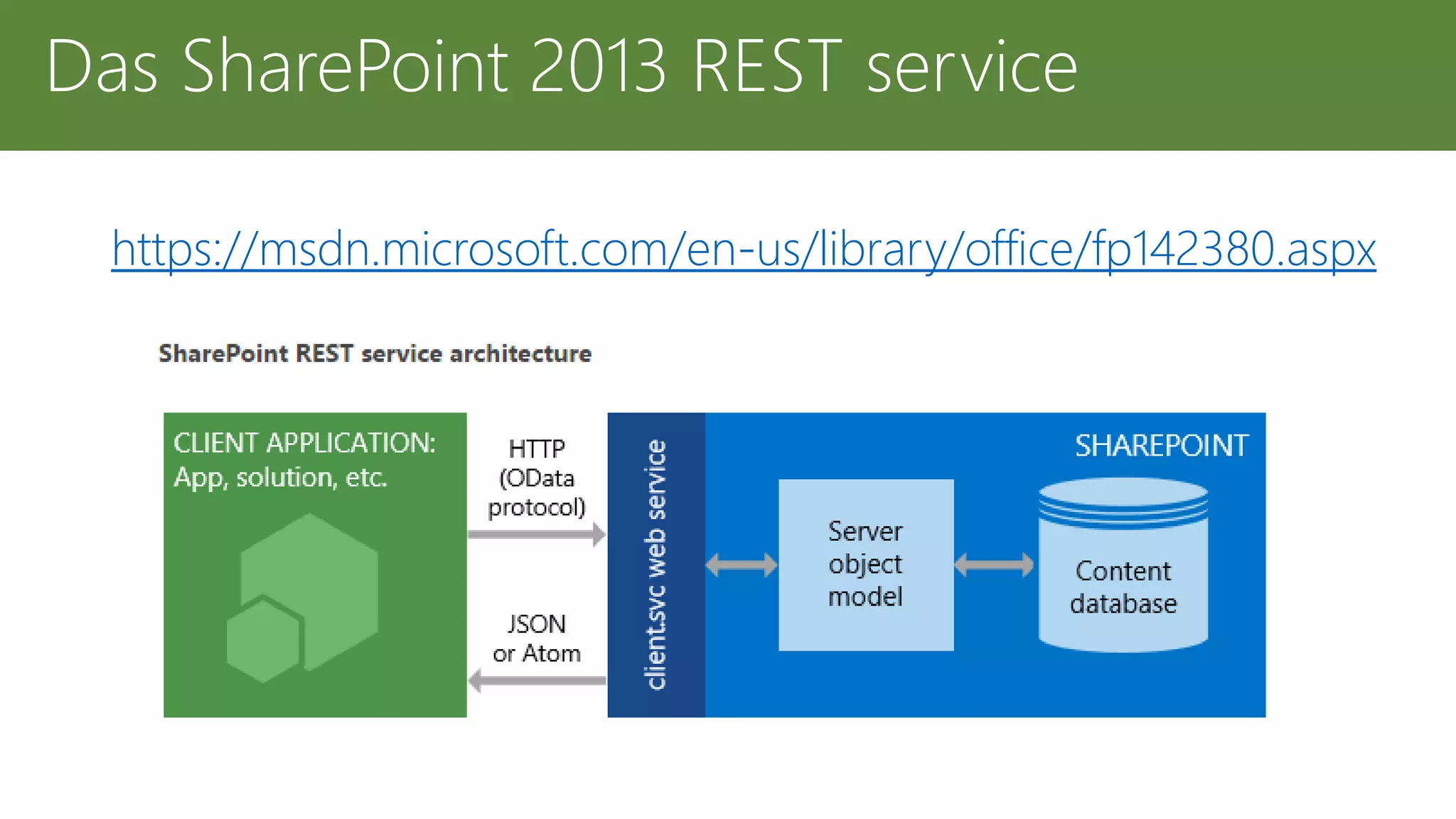 Das SharePoint 2013 REST service

https://msdn.microsoft.com/en-us/library/office/fp142380.aspx

SharePoint REST service architecture

CLIENT APPLICATION:
App, solution, etc.

HTTP
(OData
protocol)

JSON
or Atom

client.svc web service

SHAREPOINT

Server
object
model

Content
database